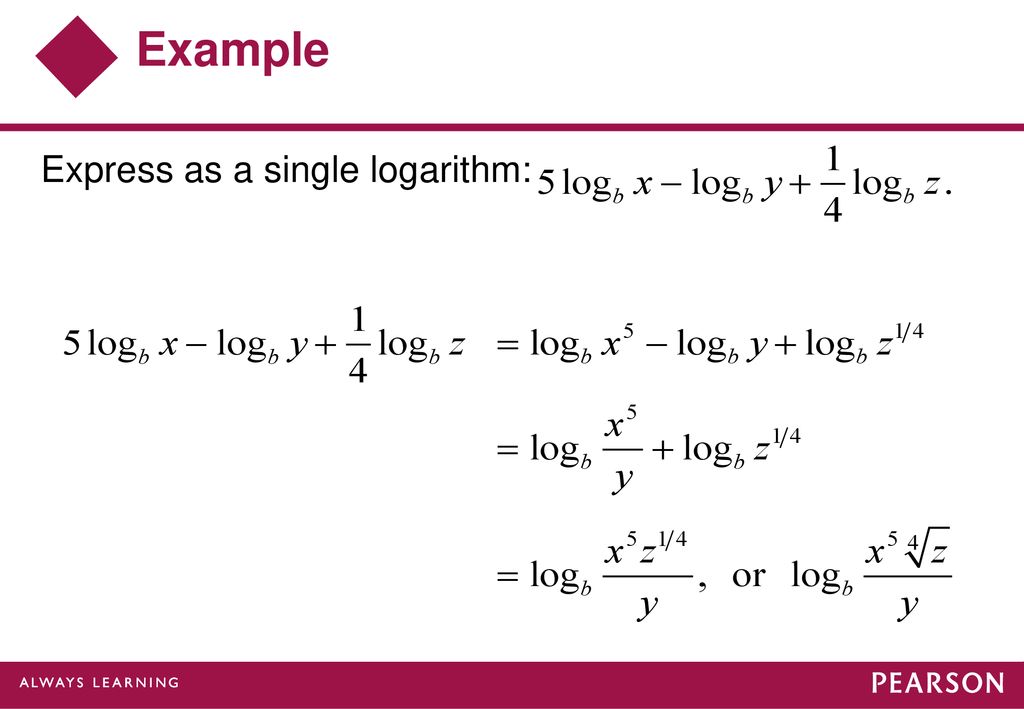 Example

Express as a single logarithm: $5\log_b x - \log_b y + \frac{1}{4}\log_b z.$

$5\log_b x - \log_b y + \frac{1}{4}\log_b z = \log_b x^5 - \log_b y + \log_b z^{1/4}$

$= \log_b \frac{x^5}{y} + \log_b z^{1/4}$

$= \log_b \frac{x^5 z^{1/4}}{y}, \text{ or } \log_b \frac{x^5 \sqrt[4]{z}}{y}$

ALWAYS LEARNING

PEARSON